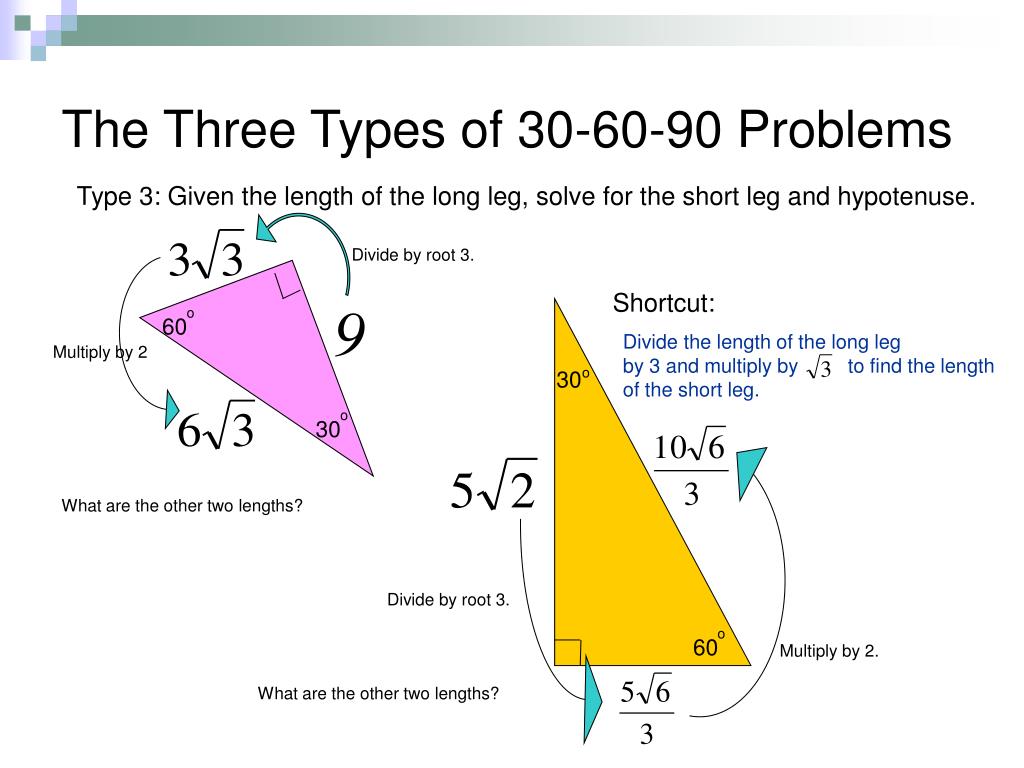 The Three Types of 30-60-90 Problems

Type 3: Given the length of the long leg, solve for the short leg and hypotenuse.

$3\sqrt{3}$

Divide by root 3.

$60^o$

$9$

Multiply by 2

$6\sqrt{3}$

$30^o$

What are the other two lengths?

Shortcut:

Divide the length of the long leg by 3 and multiply by $\sqrt{3}$ to find the length of the short leg.

$30^o$

$\frac{10\sqrt{6}}{3}$

$5\sqrt{2}$

Divide by root 3.

$60^o$

Multiply by 2.

What are the other two lengths?

$\frac{5\sqrt{6}}{3}$